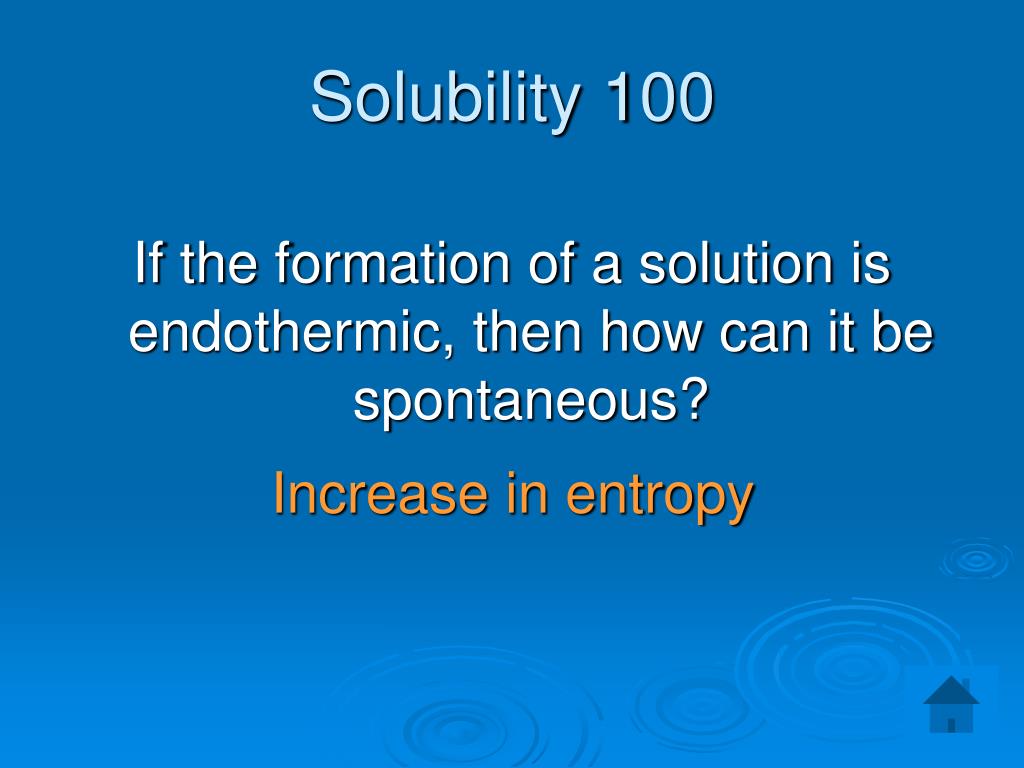 Solubility 100

If the formation of a solution is endothermic, then how can it be spontaneous?

Increase in entropy